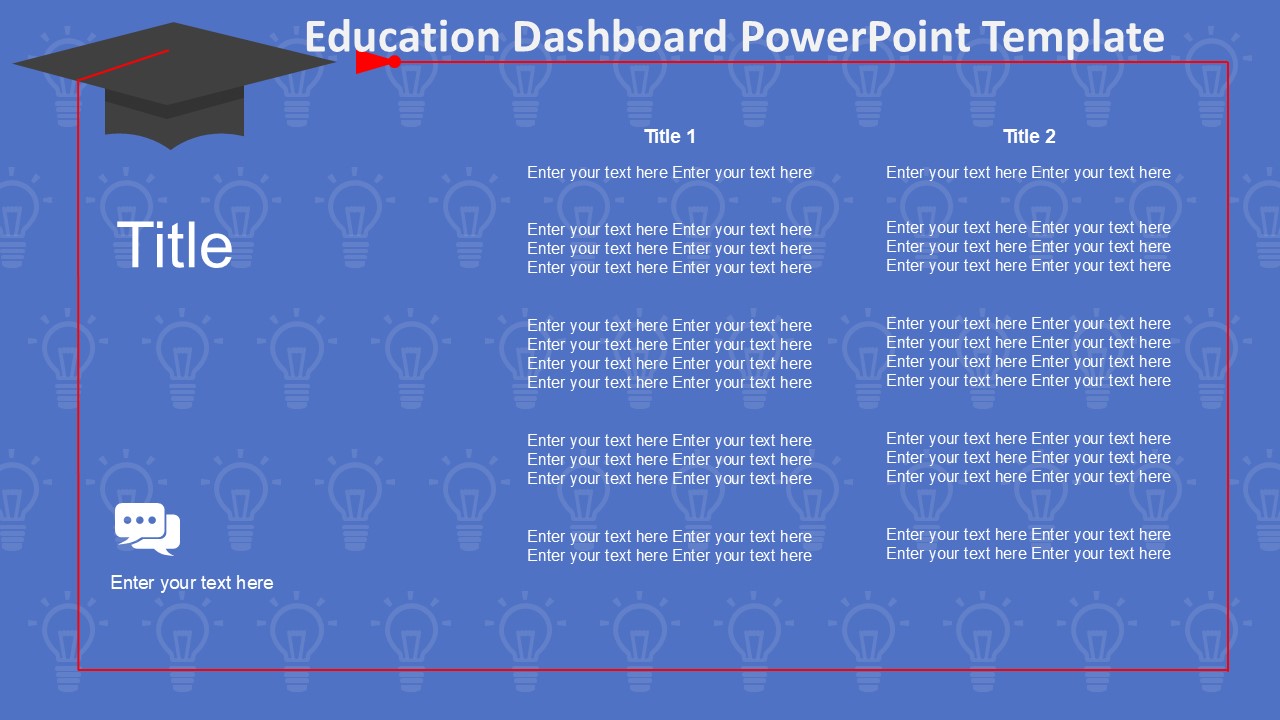 Education Dashboard PowerPoint Template

Title

Enter your text here

Title 1

Enter your text here Enter your text here

Enter your text here Enter your text here Enter your text here Enter your text here Enter your text here Enter your text here

Enter your text here Enter your text here Enter your text here Enter your text here Enter your text here Enter your text here Enter your text here Enter your text here

Enter your text here Enter your text here Enter your text here Enter your text here Enter your text here Enter your text here

Enter your text here Enter your text here Enter your text here Enter your text here

Title 2

Enter your text here Enter your text here

Enter your text here Enter your text here Enter your text here Enter your text here Enter your text here Enter your text here

Enter your text here Enter your text here Enter your text here Enter your text here Enter your text here Enter your text here Enter your text here Enter your text here

Enter your text here Enter your text here Enter your text here Enter your text here Enter your text here Enter your text here

Enter your text here Enter your text here Enter your text here Enter your text here